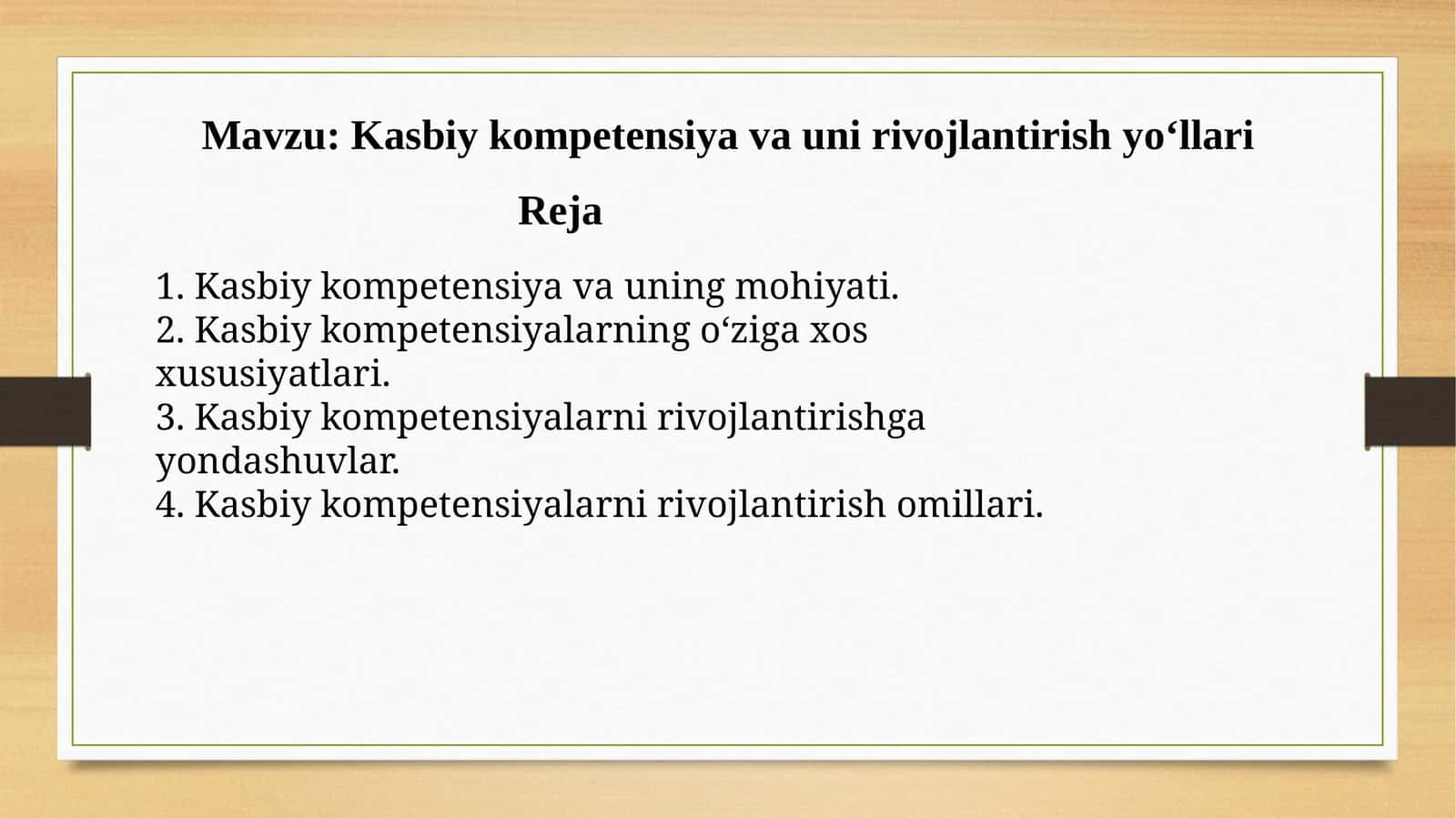 Mavzu: Kasbiy kompetensiya va uni rivojlantirish yo‘llari

Reja

1. Kasbiy kompetensiya va uning mohiyati.
2. Kasbiy kompetensiyalarning o‘ziga xos xususiyatlari.
3. Kasbiy kompetensiyalarni rivojlantirishga yondashuvlar.
4. Kasbiy kompetensiyalarni rivojlantirish omillari.